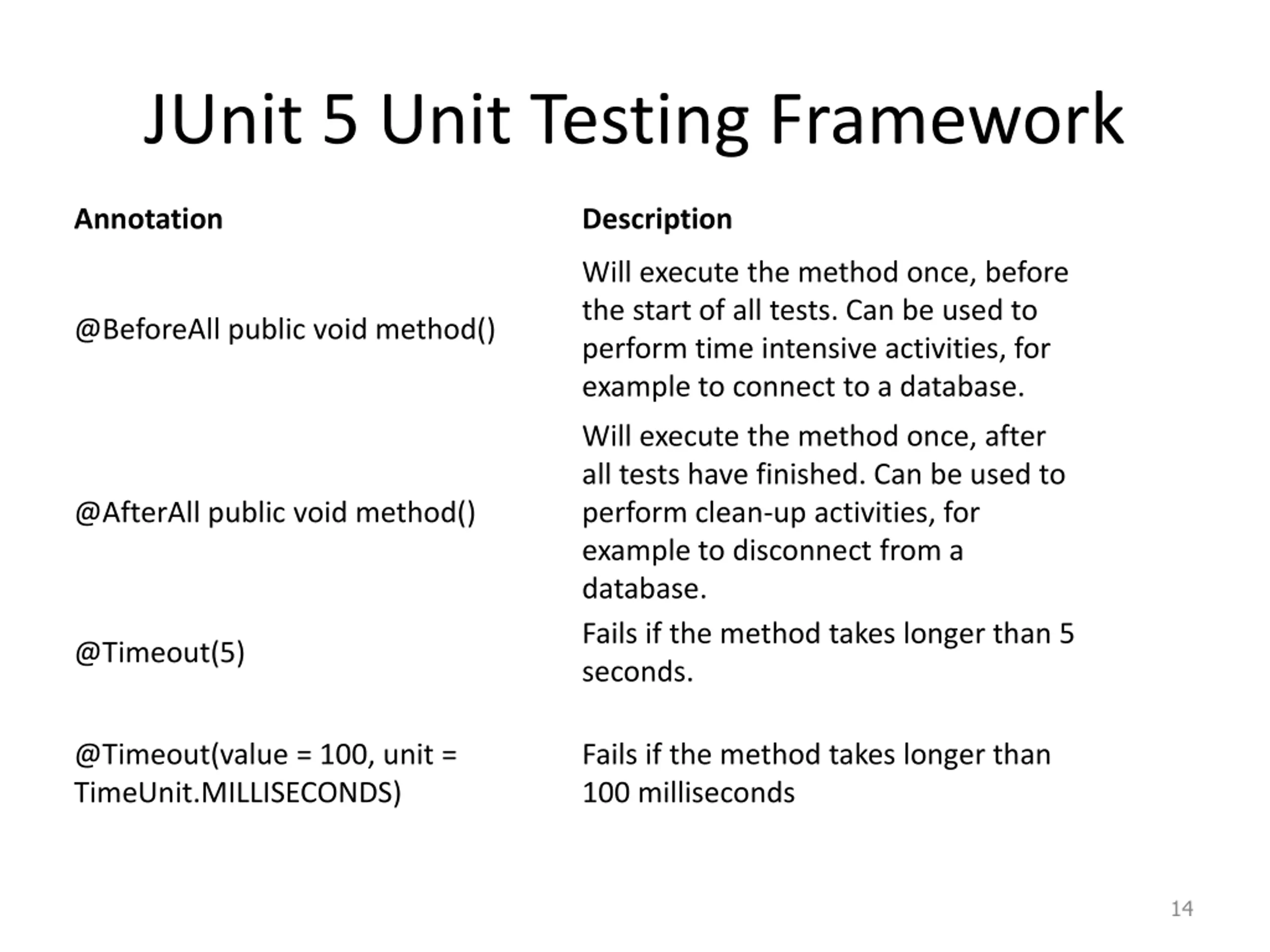 JUnit 5 Unit Testing Framework

| Annotation | Description |
|---|---|
| @BeforeAll public void method() | Will execute the method once, before the start of all tests. Can be used to perform time intensive activities, for example to connect to a database. |
| @AfterAll public void method() | Will execute the method once, after all tests have finished. Can be used to perform clean-up activities, for example to disconnect from a database. |
| @Timeout(5) | Fails if the method takes longer than 5 seconds. |
| @Timeout(value = 100, unit = TimeUnit.MILLISECONDS) | Fails if the method takes longer than 100 milliseconds |

14